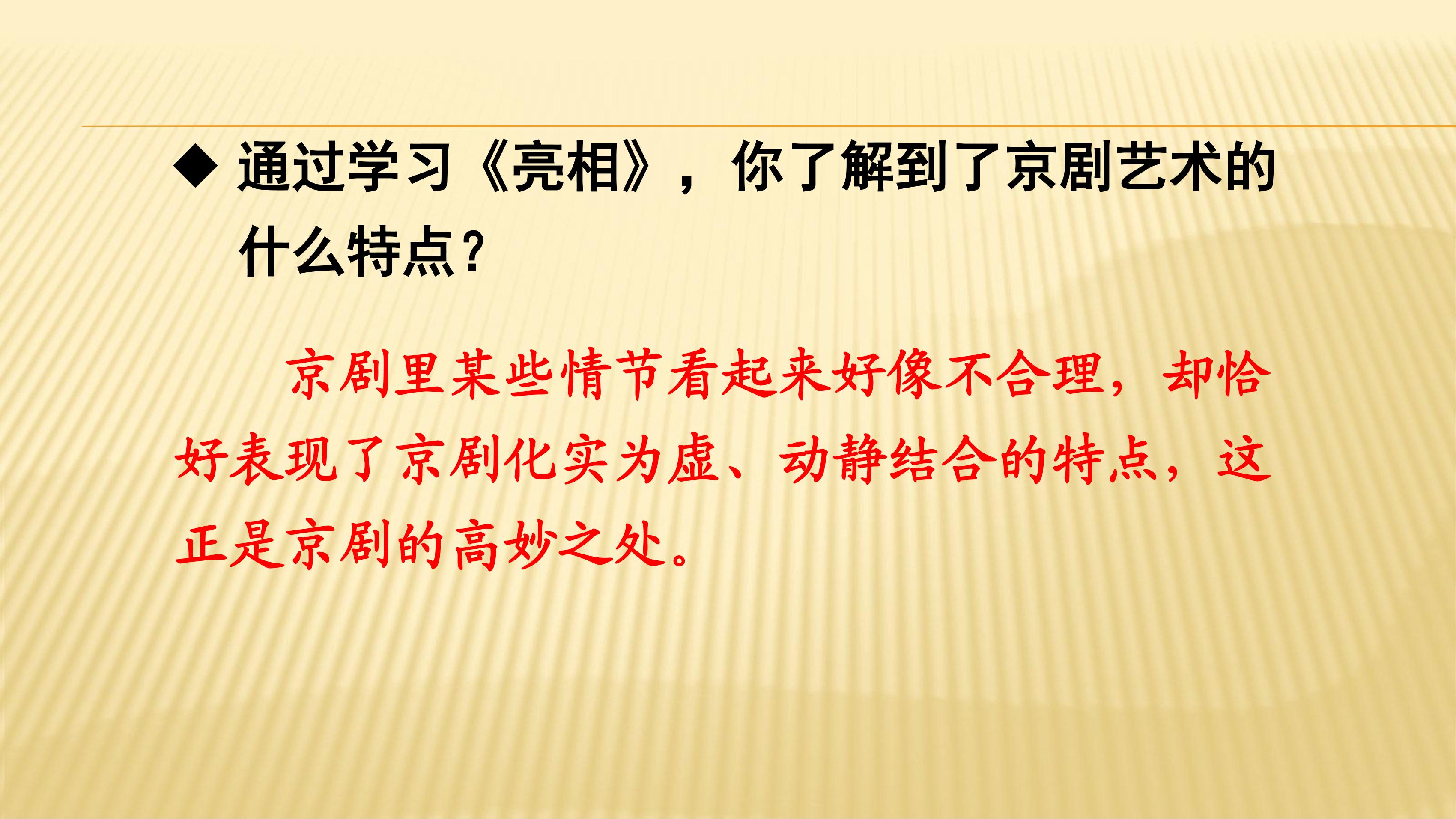 ◆ 通过学习《亮相》，你了解到了京剧艺术的什么特点？

京剧里某些情节看起来好像不合理，却恰好表现了京剧化实为虚、动静结合的特点，这正是京剧的高妙之处。